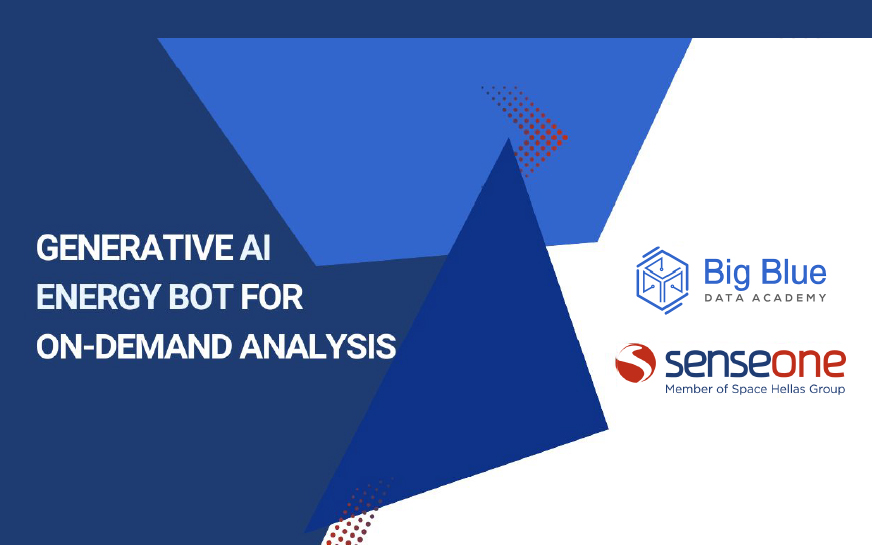 GENERATIVE AI ENERGY BOT FOR ON-DEMAND ANALYSIS

Big Blue
DATA ACADEMY

senseone
Member of Space Hellas Group